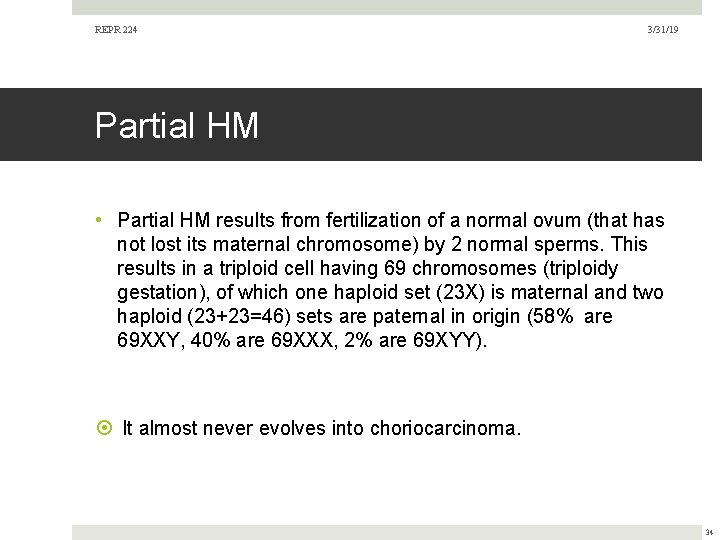 REPR 224

3/31/19

Partial HM

• Partial HM results from fertilization of a normal ovum (that has not lost its maternal chromosome) by 2 normal sperms. This results in a triploid cell having 69 chromosomes (triploidy gestation), of which one haploid set (23X) is maternal and two haploid (23+23=46) sets are paternal in origin (58% are 69XXY, 40% are 69XXX, 2% are 69XYY).

It almost never evolves into choriocarcinoma.

36